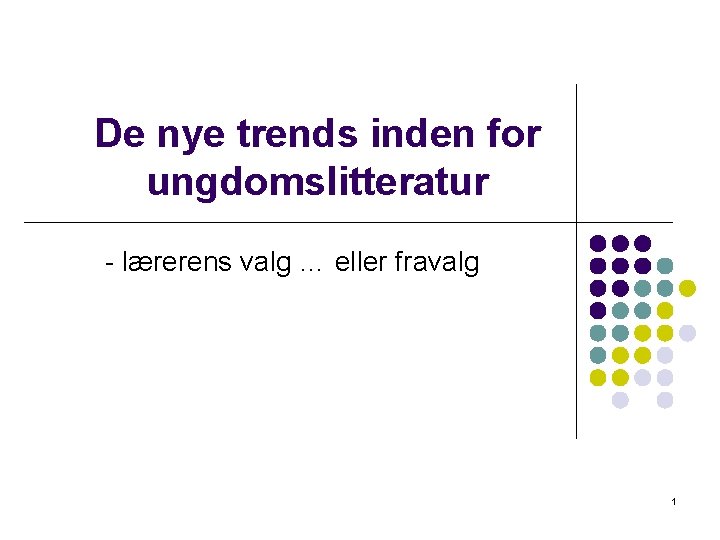 De nye trends inden for ungdomslitteratur

- lærerens valg … eller fravalg

1